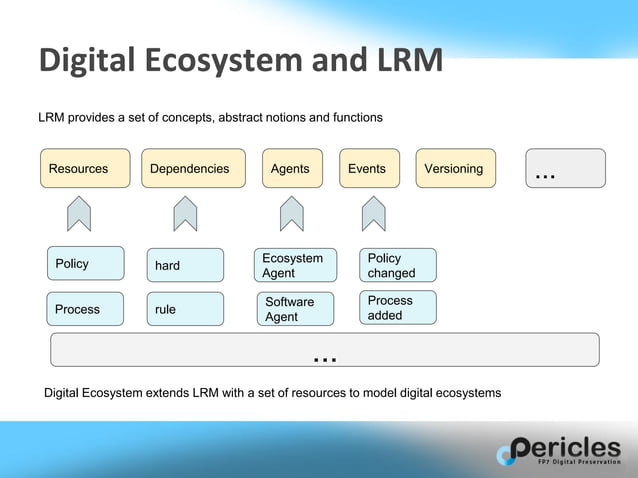 Digital Ecosystem and LRM

LRM provides a set of concepts, abstract notions and functions

Resources

Dependencies

Agents

Events

Versioning

...

Policy

hard

Ecosystem Agent

Policy changed

Process

rule

Software Agent

Process added

...

Digital Ecosystem extends LRM with a set of resources to model digital ecosystems

Pericles
FP7 Digital Preservation